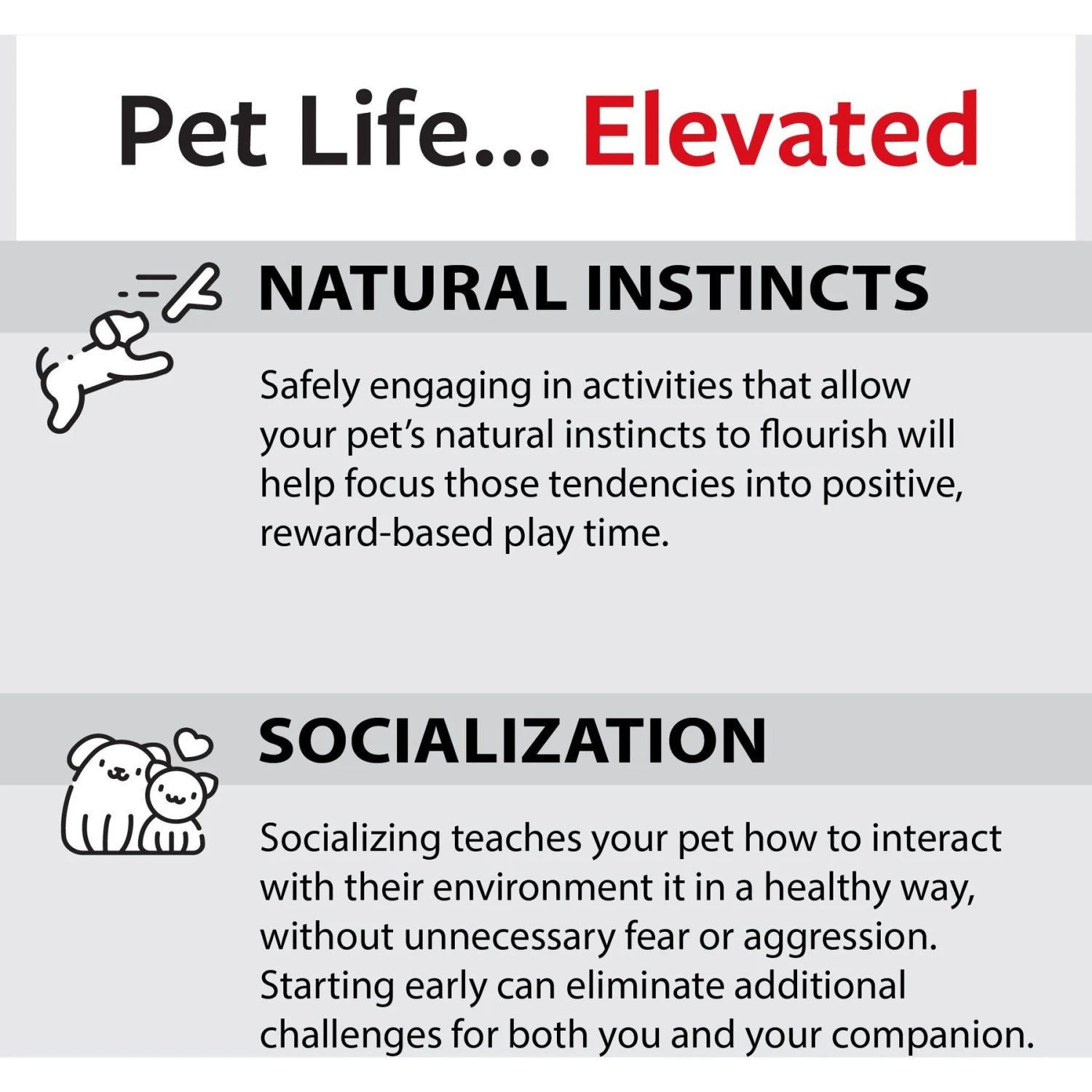 Pet Life... Elevated

NATURAL INSTINCTS

Safely engaging in activities that allow your pet's natural instincts to flourish will help focus those tendencies into positive, reward-based play time.

SOCIALIZATION

Socializing teaches your pet how to interact with their environment it in a healthy way, without unnecessary fear or aggression. Starting early can eliminate additional challenges for both you and your companion.